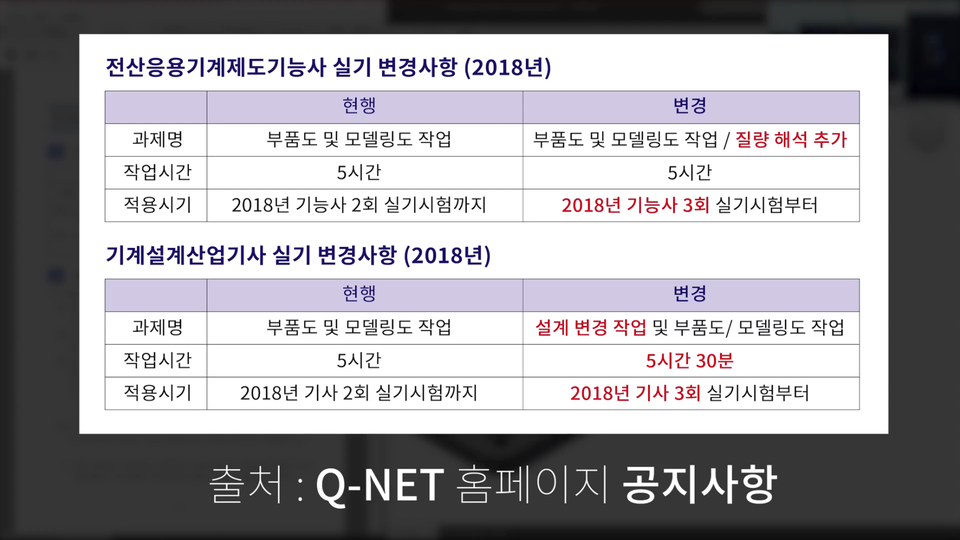 전산응용기계제도기능사 실기 변경사항 (2018년)

| | 현행 | 변경 |
|---|---|---|
| 과제명 | 부품도 및 모델링도 작업 | 부품도 및 모델링도 작업 / 질량 해석 추가 |
| 작업시간 | 5시간 | 5시간 |
| 적용시기 | 2018년 기능사 2회 실기시험까지 | 2018년 기능사 3회 실기시험부터 |

기계설계산업기사 실기 변경사항 (2018년)

| | 현행 | 변경 |
|---|---|---|
| 과제명 | 부품도 및 모델링도 작업 | 설계 변경 작업 및 부품도/ 모델링도 작업 |
| 작업시간 | 5시간 | 5시간 30분 |
| 적용시기 | 2018년 기사 2회 실기시험까지 | 2018년 기사 3회 실기시험부터 |

출처 : Q-NET 홈페이지 공지사항